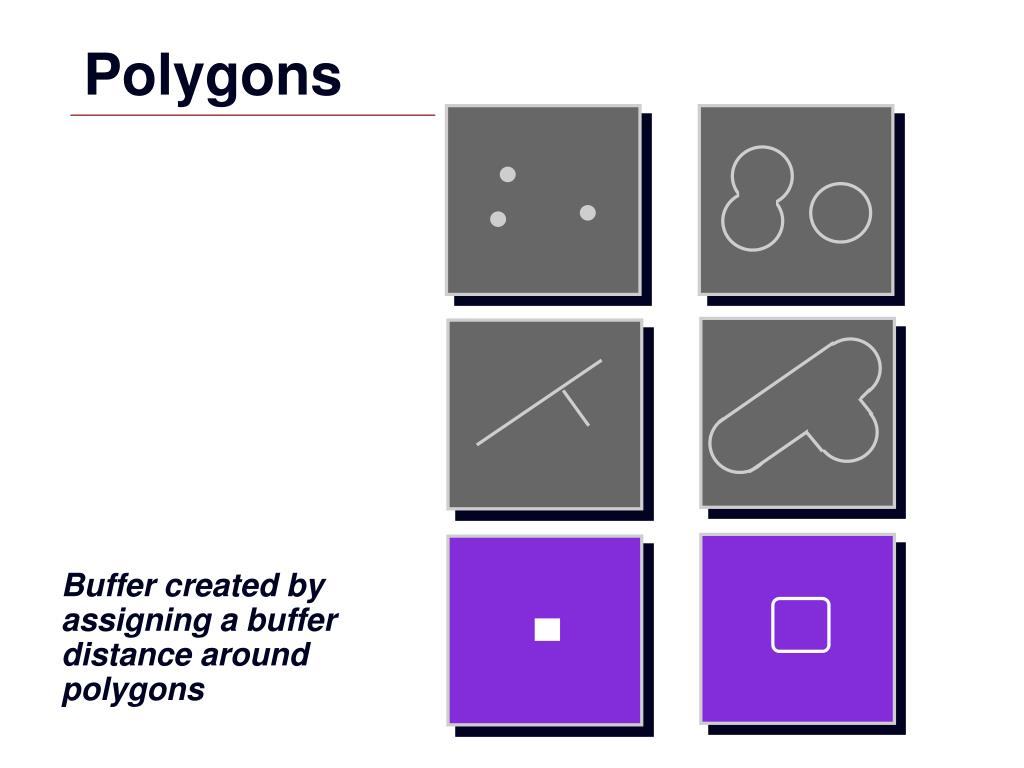 Polygons

Buffer created by assigning a buffer distance around polygons